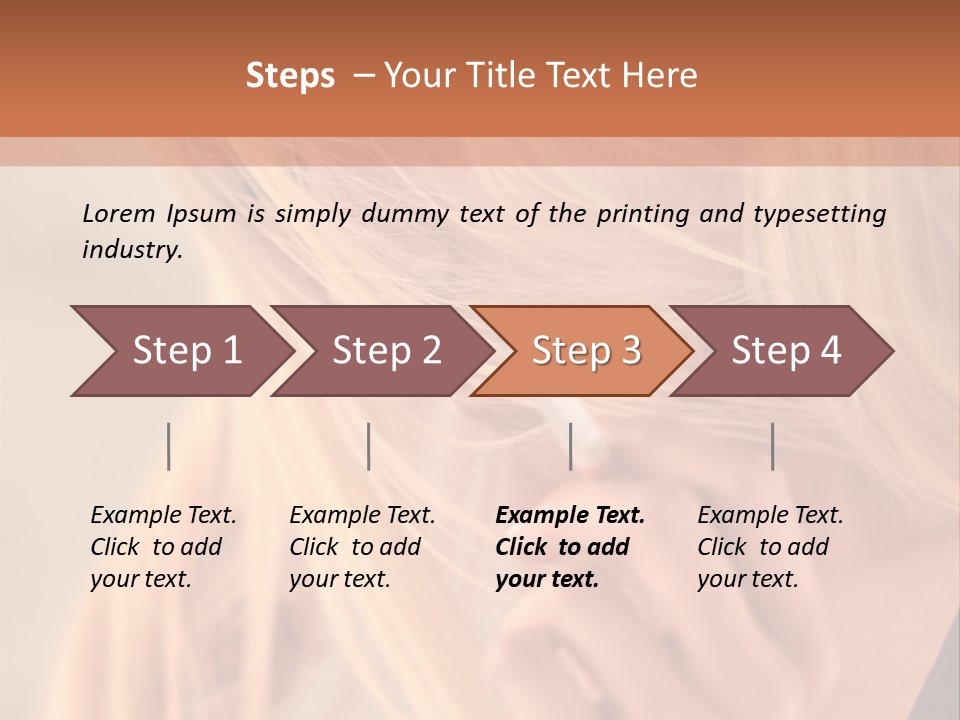 Steps – Your Title Text Here

Lorem Ipsum is simply dummy text of the printing and typesetting industry.

Step 1

Step 2

Step 3

Step 4

Example Text. Click to add your text.

Example Text. Click to add your text.

Example Text. Click to add your text.

Example Text. Click to add your text.